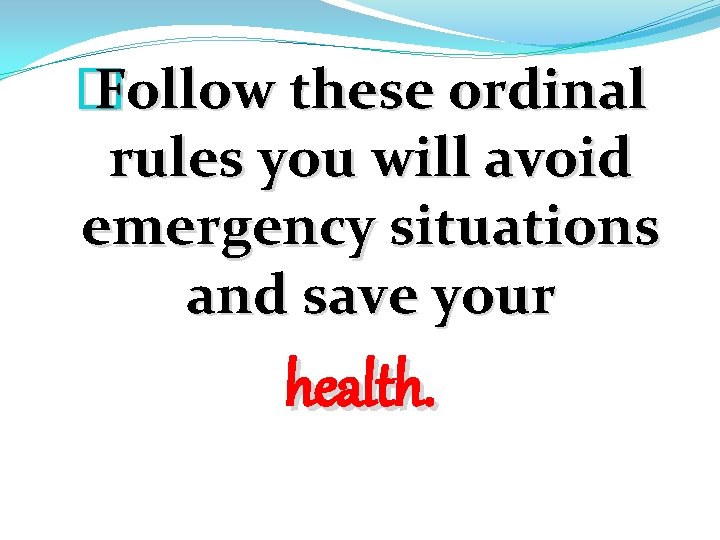 Follow these ordinal rules you will avoid emergency situations and save your

health.